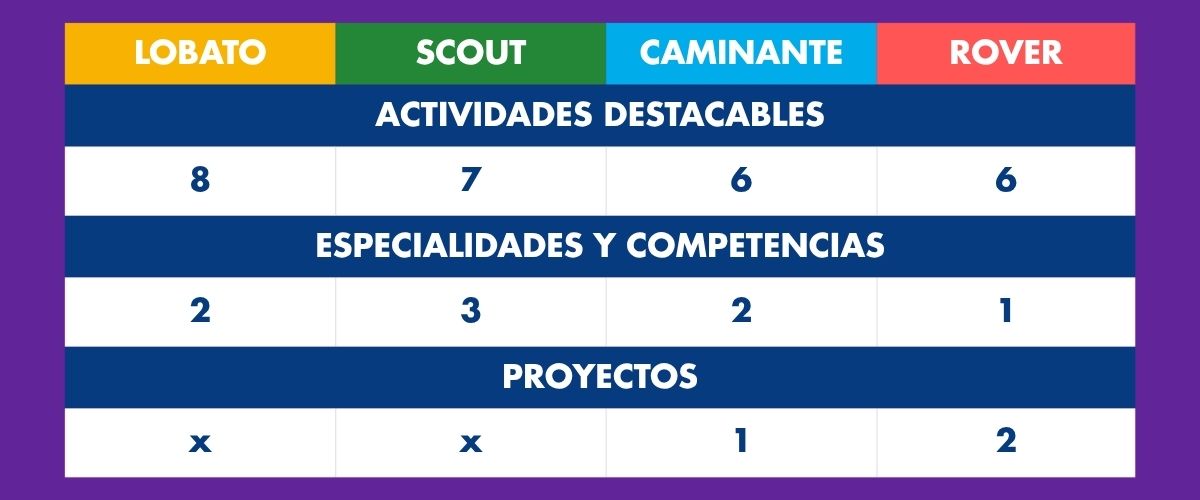 | LOBATO | SCOUT | CAMINANTE | ROVER |
|---|---|---|---|
| ACTIVIDADES DESTACABLES | | | |
| 8 | 7 | 6 | 6 |
| ESPECIALIDADES Y COMPETENCIAS | | | |
| 2 | 3 | 2 | 1 |
| PROYECTOS | | | |
| x | x | 1 | 2 |